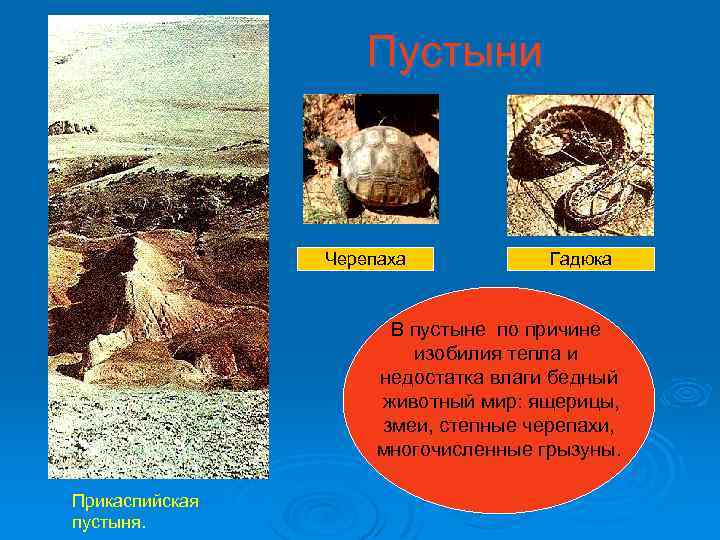 Пустыни

Черепаха

Гадюка

В пустыне по причине изобилия тепла и недостатка влаги бедный животный мир: ящерицы, змеи, степные черепахи, многочисленные грызуны.

Прикаспийская пустыня.